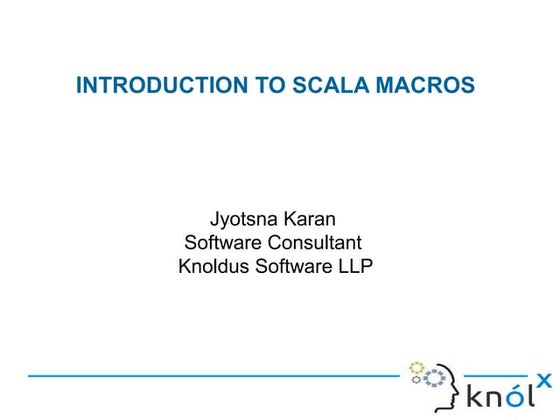 INTRODUCTION TO SCALA MACROS

Jyotsna Karan
Software Consultant
Knoldus Software LLP

knólx